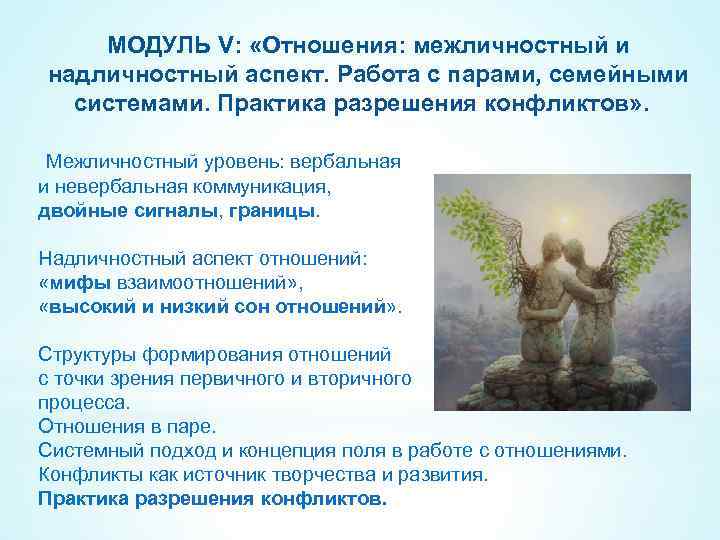 МОДУЛЬ V: «Отношения: межличностный и надличностный аспект. Работа с парами, семейными системами. Практика разрешения конфликтов».

Межличностный уровень: вербальная и невербальная коммуникация, двойные сигналы, границы.

Надличностный аспект отношений: «мифы взаимоотношений», «высокий и низкий сон отношений».

Структуры формирования отношений с точки зрения первичного и вторичного процесса.
Отношения в паре.
Системный подход и концепция поля в работе с отношениями.
Конфликты как источник творчества и развития.
Практика разрешения конфликтов.